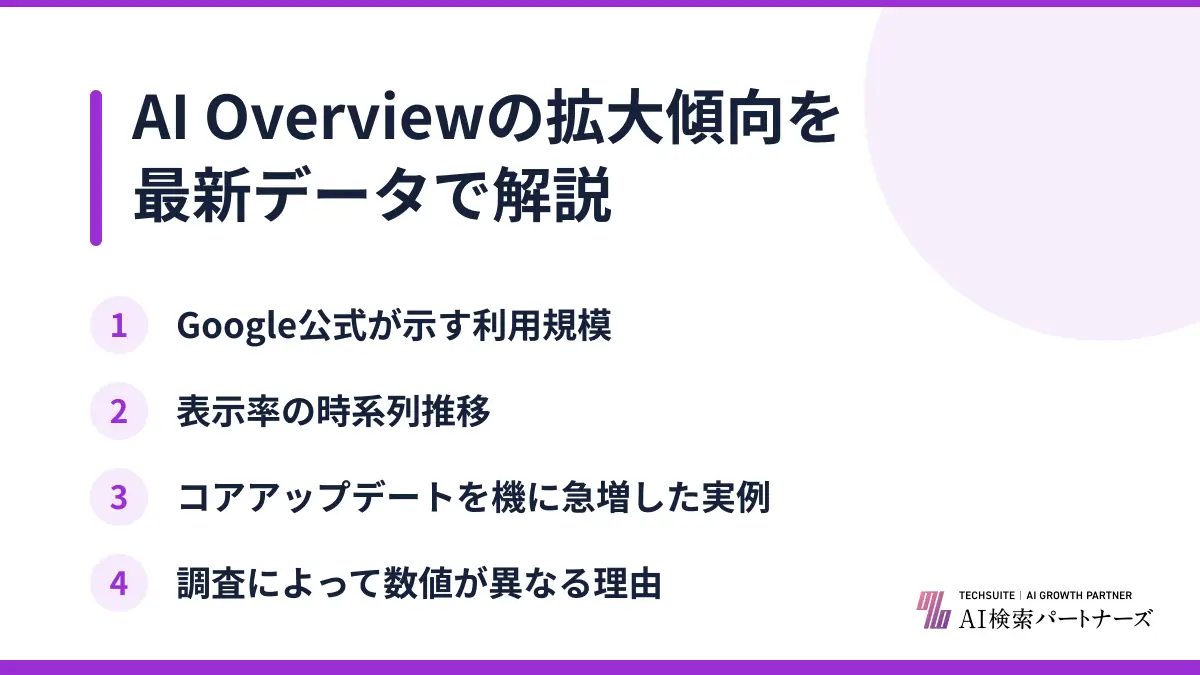 AI Overviewの拡大傾向を最新データで解説

1 Google公式が示す利用規模

2 表示率の時系列推移

3 コアアップデートを機に急増した実例

4 調査によって数値が異なる理由

TECHSUITE | AI GROWTH PARTNER
AI検索パートナーズ